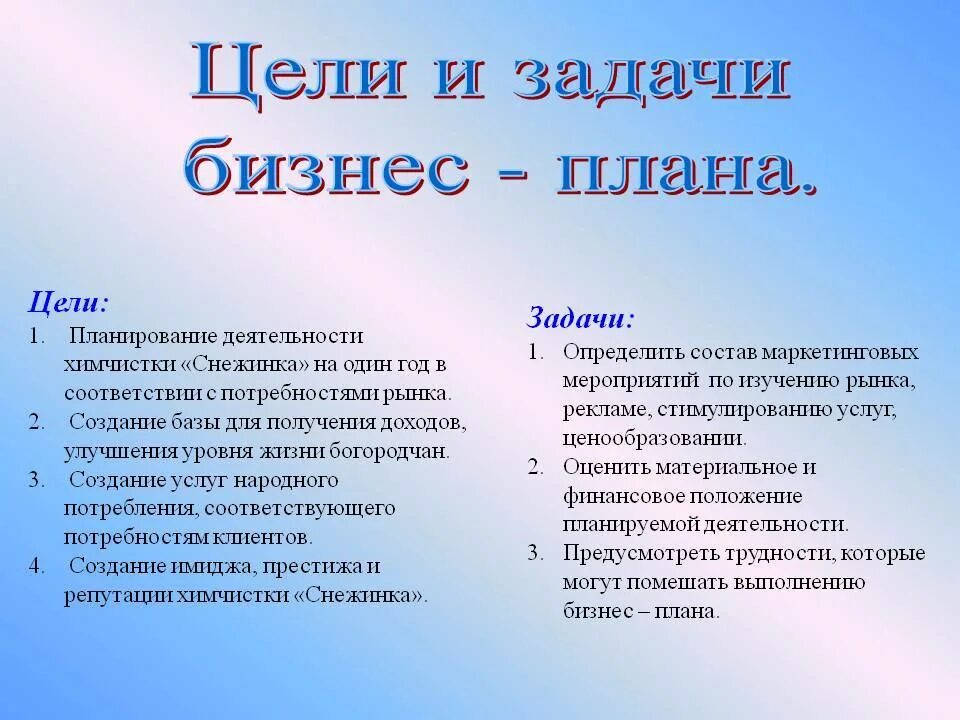 Цели и задачи бизнес - плана.

Цели:
1. Планирование деятельности химчистки «Снежинка» на один год в соответствии с потребностями рынка.
2. Создание базы для получения доходов, улучшения уровня жизни богородчан.
3. Создание услуг народного потребления, соответствующего потребностям клиентов.
4. Создание имиджа, престижа и репутации химчистки «Снежинка».

Задачи:
1. Определить состав маркетинговых мероприятий по изучению рынка, рекламе, стимулированию услуг, ценообразовании.
2. Оценить материальное и финансовое положение планируемой деятельности.
3. Предусмотреть трудности, которые могут помешать выполнению бизнес – плана.